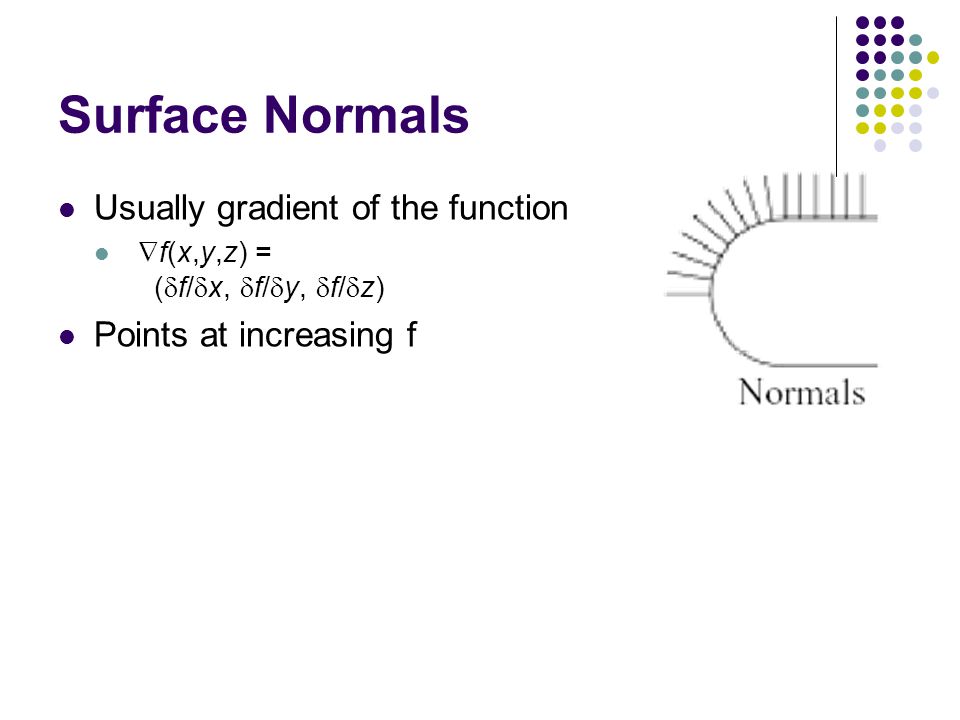 Surface Normals

Usually gradient of the function

$\nabla f(x,y,z) = (\delta f/\delta x, \delta f/\delta y, \delta f/\delta z)$

Points at increasing f

Normals